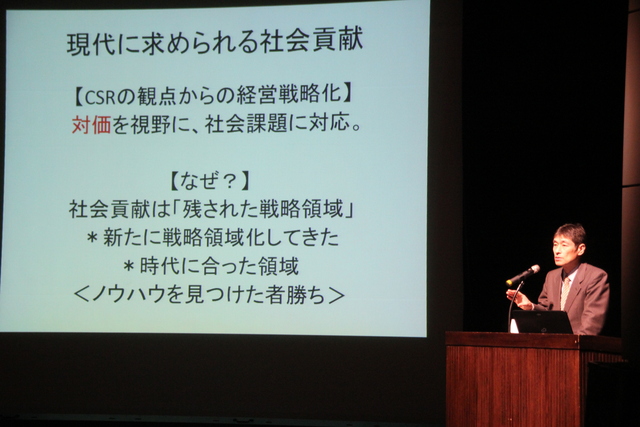 現代に求められる社会貢献

【CSRの観点からの経営戦略化】
対価を視野に、社会課題に対応。

【なぜ？】
社会貢献は「残された戦略領域」
＊新たに戦略領域化してきた
＊時代に合った領域
＜ノウハウを見つけた者勝ち＞